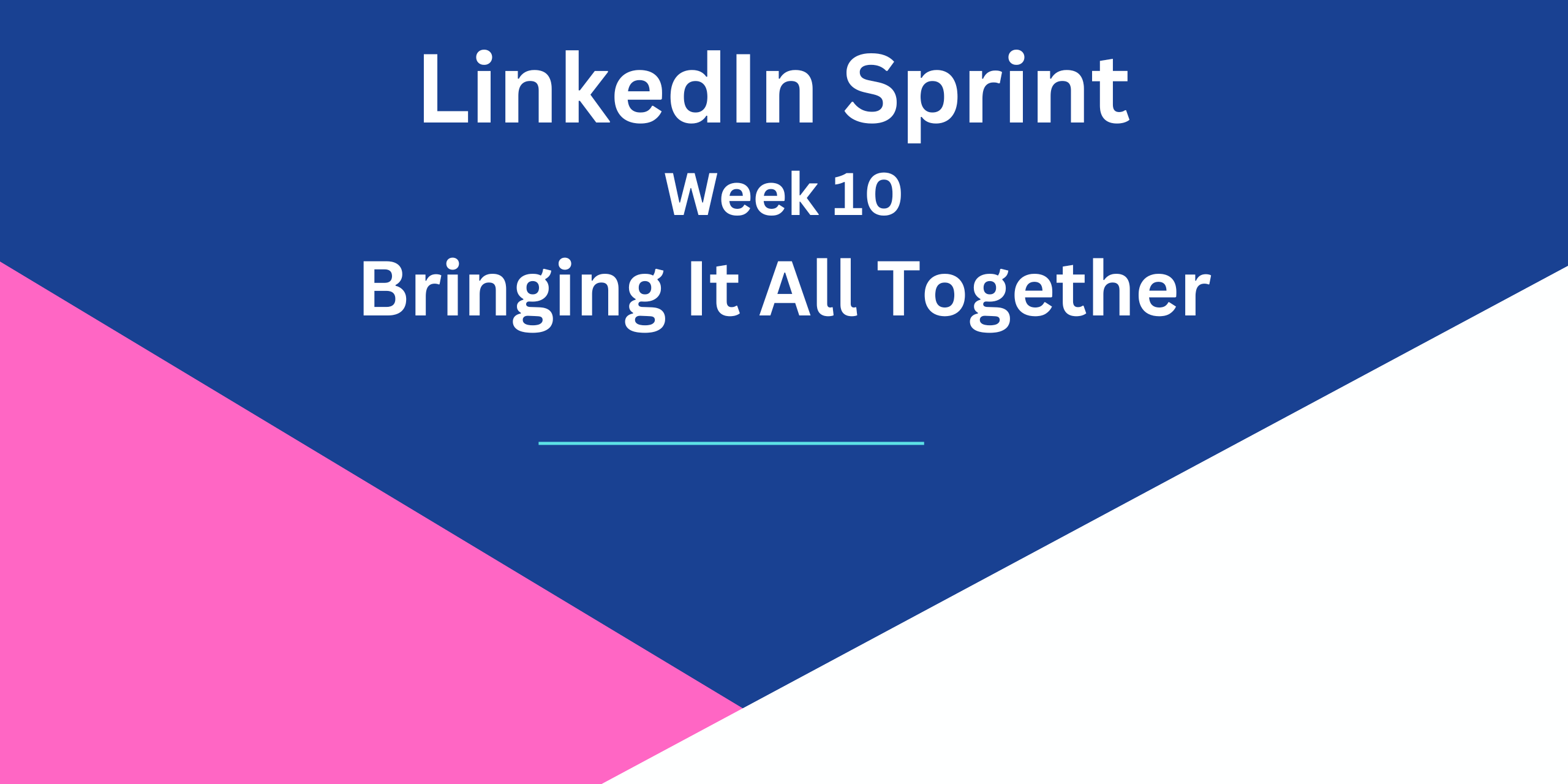 LinkedIn Sprint
Week 10
Bringing It All Together